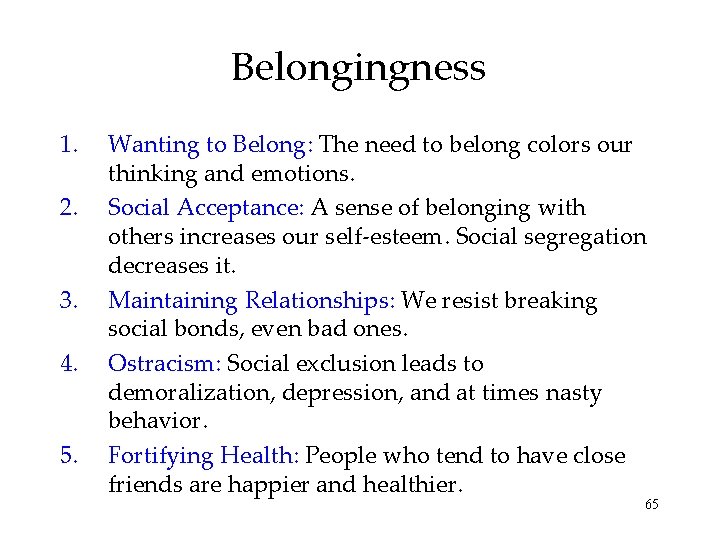 Belongingness

1. Wanting to Belong: The need to belong colors our thinking and emotions.
2. Social Acceptance: A sense of belonging with others increases our self-esteem. Social segregation decreases it.
3. Maintaining Relationships: We resist breaking social bonds, even bad ones.
4. Ostracism: Social exclusion leads to demoralization, depression, and at times nasty behavior.
5. Fortifying Health: People who tend to have close friends are happier and healthier.

65